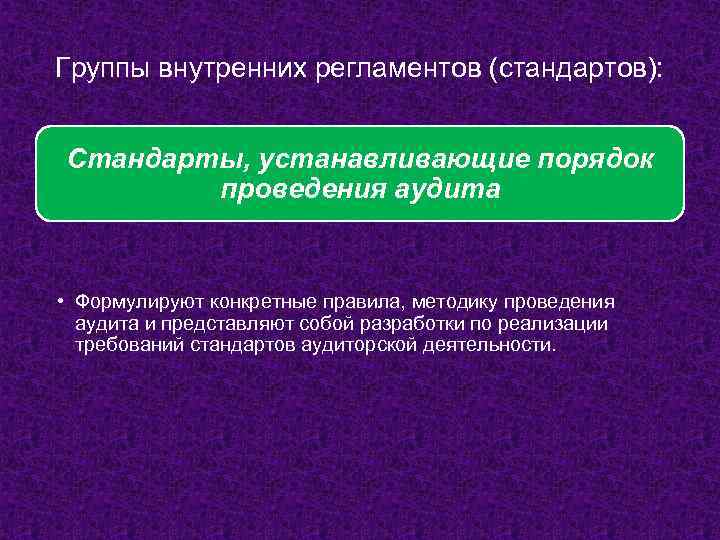 Группы внутренних регламентов (стандартов):

Стандарты, устанавливающие порядок проведения аудита

• Формулируют конкретные правила, методику проведения аудита и представляют собой разработки по реализации требований стандартов аудиторской деятельности.